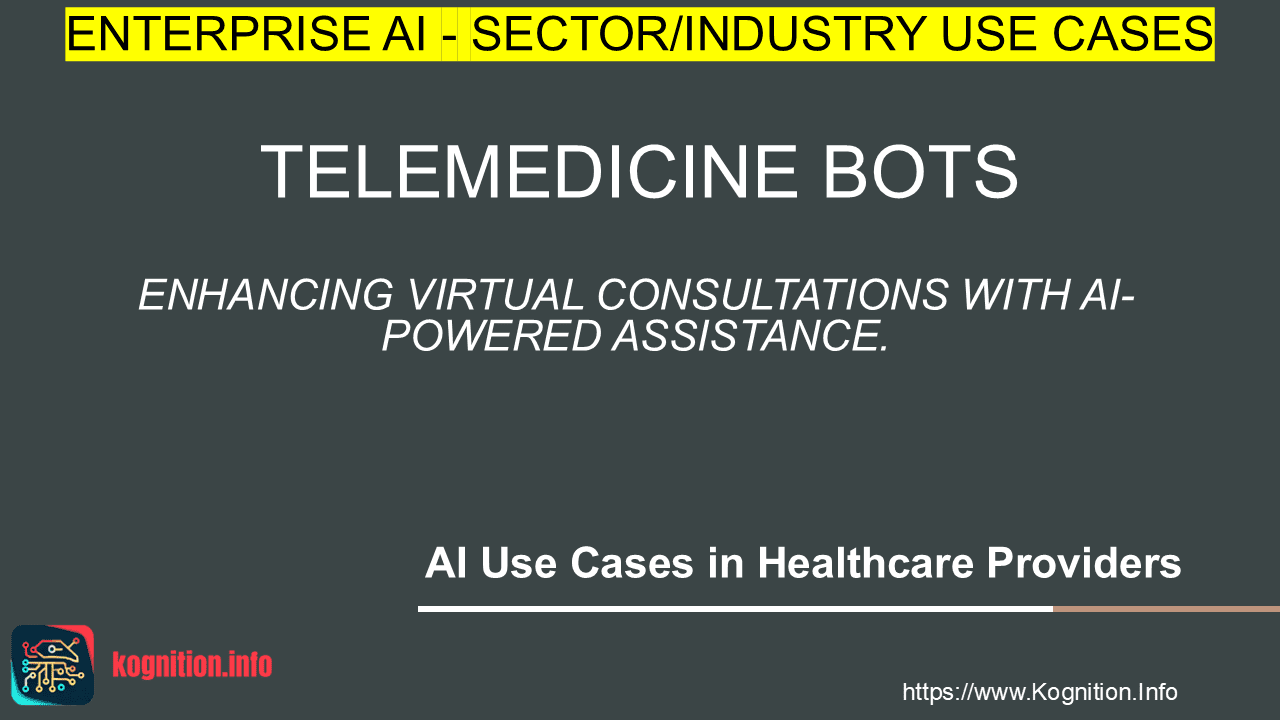 ENTERPRISE AI - SECTOR/INDUSTRY USE CASES

TELEMEDICINE BOTS

ENHANCING VIRTUAL CONSULTATIONS WITH AI-POWERED ASSISTANCE.

AI Use Cases in Healthcare Providers

kognition.info

https://www.Kognition.Info